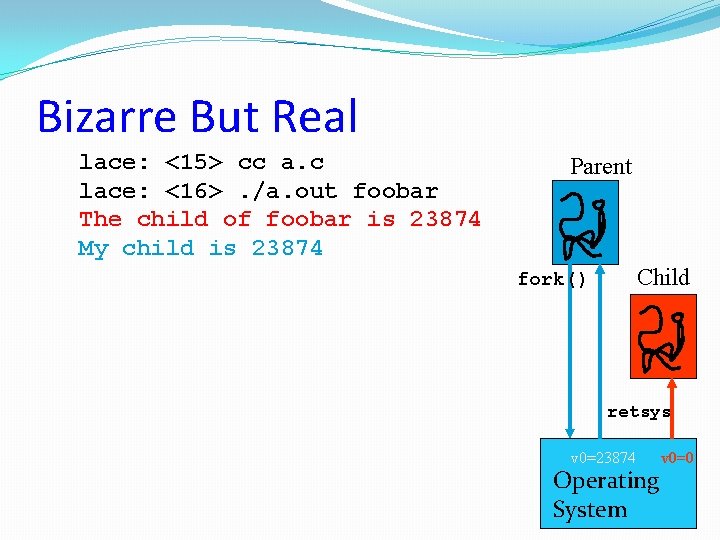 Bizarre But Real

lace: <15> cc a.c
lace: <16> ./a.out foobar
The child of foobar is 23874
My child is 23874

Parent

fork()

Child

retsys

v0=23874

v0=0

Operating System